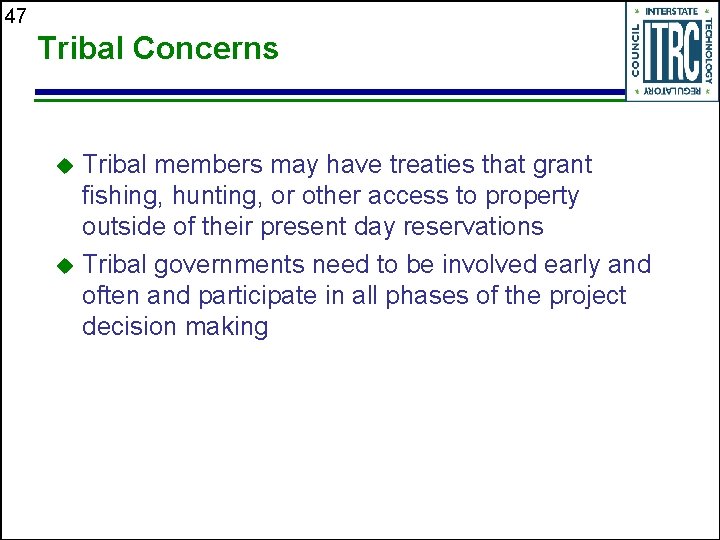 47

Tribal Concerns

INTERSTATE TECHNOLOGY REGULATORY COUNCIL ITRC

◆ Tribal members may have treaties that grant fishing, hunting, or other access to property outside of their present day reservations

◆ Tribal governments need to be involved early and often and participate in all phases of the project decision making